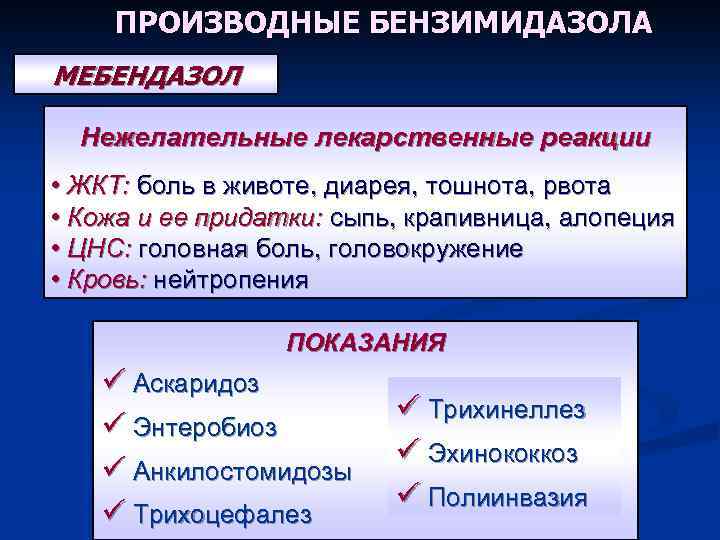 ПРОИЗВОДНЫЕ БЕНЗИМИДАЗОЛА

МЕБЕНДАЗОЛ

Нежелательные лекарственные реакции

• ЖКТ: боль в животе, диарея, тошнота, рвота
• Кожа и ее придатки: сыпь, крапивница, алопеция
• ЦНС: головная боль, головокружение
• Кровь: нейтропения

ПОКАЗАНИЯ

✓ Аскаридоз
✓ Энтеробиоз
✓ Анкилостомидозы
✓ Трихоцефалез

✓ Трихинеллез
✓ Эхинококкоз
✓ Полиинвазия